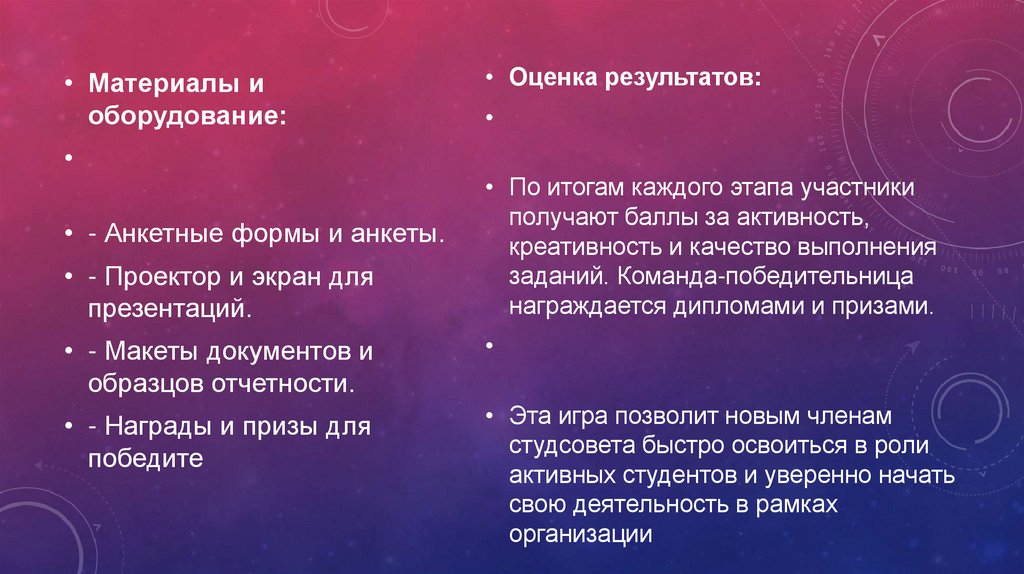 • Материалы и оборудование:

•

• - Анкетные формы и анкеты.

• - Проектор и экран для презентаций.

• - Макеты документов и образцов отчетности.

• - Награды и призы для победите

• Оценка результатов:

•

• По итогам каждого этапа участники получают баллы за активность, креативность и качество выполнения заданий. Команда-победительница награждается дипломами и призами.

•

• Эта игра позволит новым членам студсовета быстро освоиться в роли активных студентов и уверенно начать свою деятельность в рамках организации